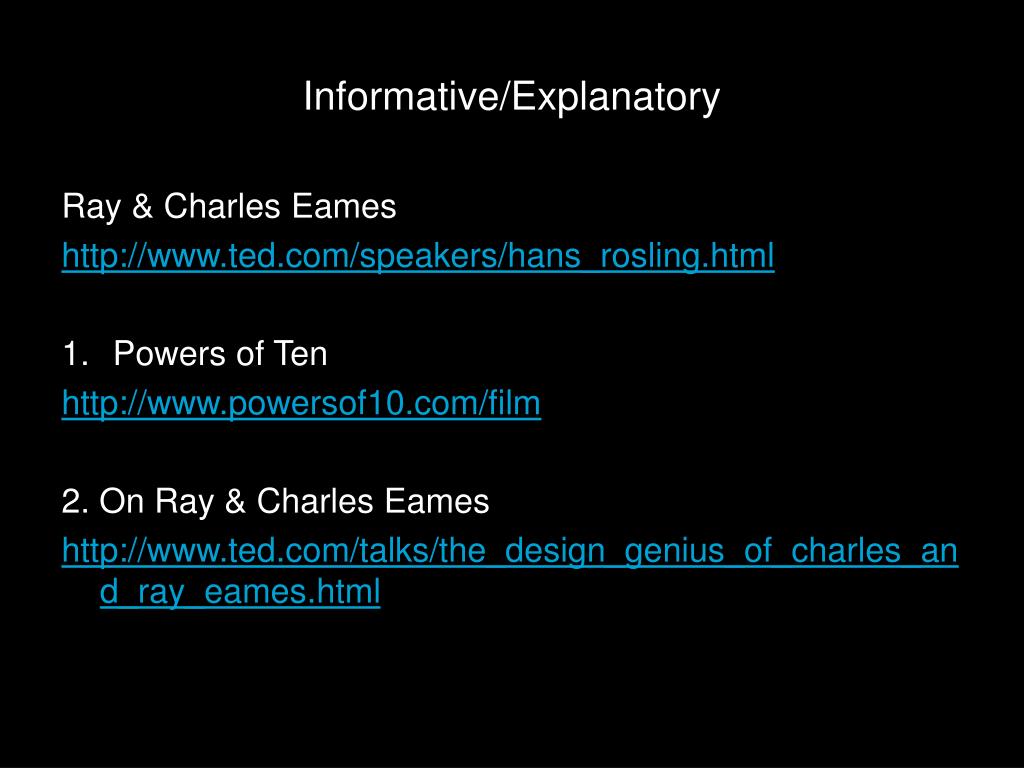 Informative/Explanatory

Ray & Charles Eames
http://www.ted.com/speakers/hans_rosling.html

1. Powers of Ten
http://www.powersof10.com/film

2. On Ray & Charles Eames
http://www.ted.com/talks/the_design_genius_of_charles_and_ray_eames.html